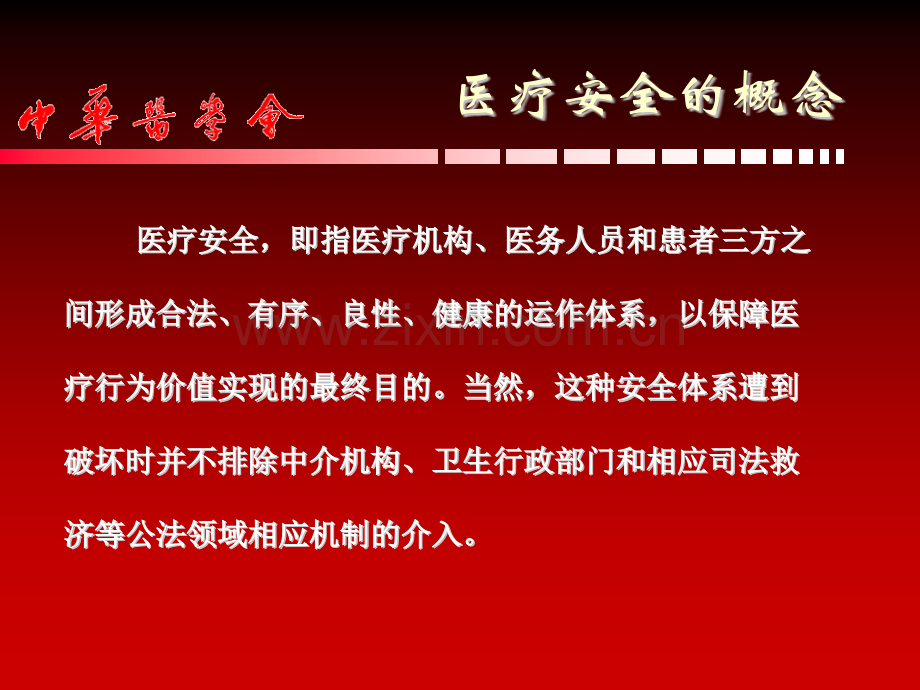 中華醫學會

医疗安全的概念

医疗安全，即指医疗机构、医务人员和患者三方之间形成合法、有序、良性、健康的运作体系，以保障医疗行为价值实现的最终目的。当然，这种安全体系遭到破坏时并不排除中介机构、卫生行政部门和相应司法救济等公法领域相应机制的介入。

www.zixin.com.cn